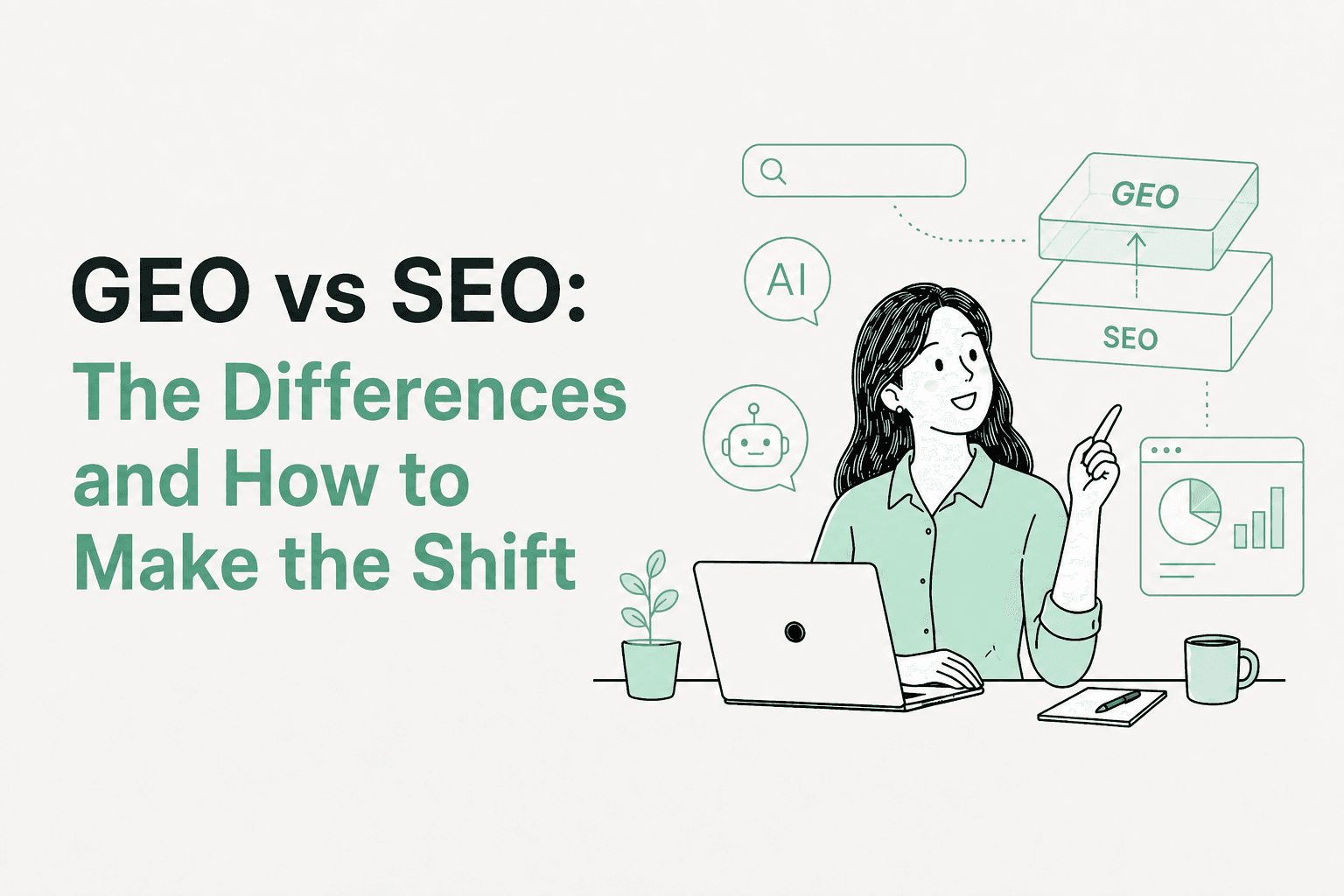 GEO vs SEO:
The Differences and How to Make the Shift

AI

GEO

SEO